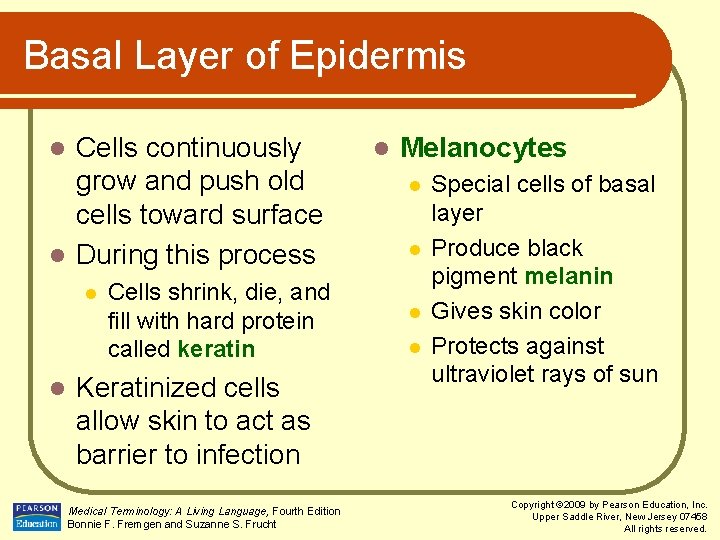 Basal Layer of Epidermis

- Cells continuously grow and push old cells toward surface
- During this process
  - Cells shrink, die, and fill with hard protein called keratin
- Keratinized cells allow skin to act as barrier to infection

- Melanocytes
  - Special cells of basal layer
  - Produce black pigment melanin
  - Gives skin color
  - Protects against ultraviolet rays of sun

PEARSON Education

Medical Terminology: A Living Language, Fourth Edition
Bonnie F. Fremgen and Suzanne S. Frucht

Copyright ©2009 by Pearson Education, Inc.
Upper Saddle River, New Jersey 07458
All rights reserved.